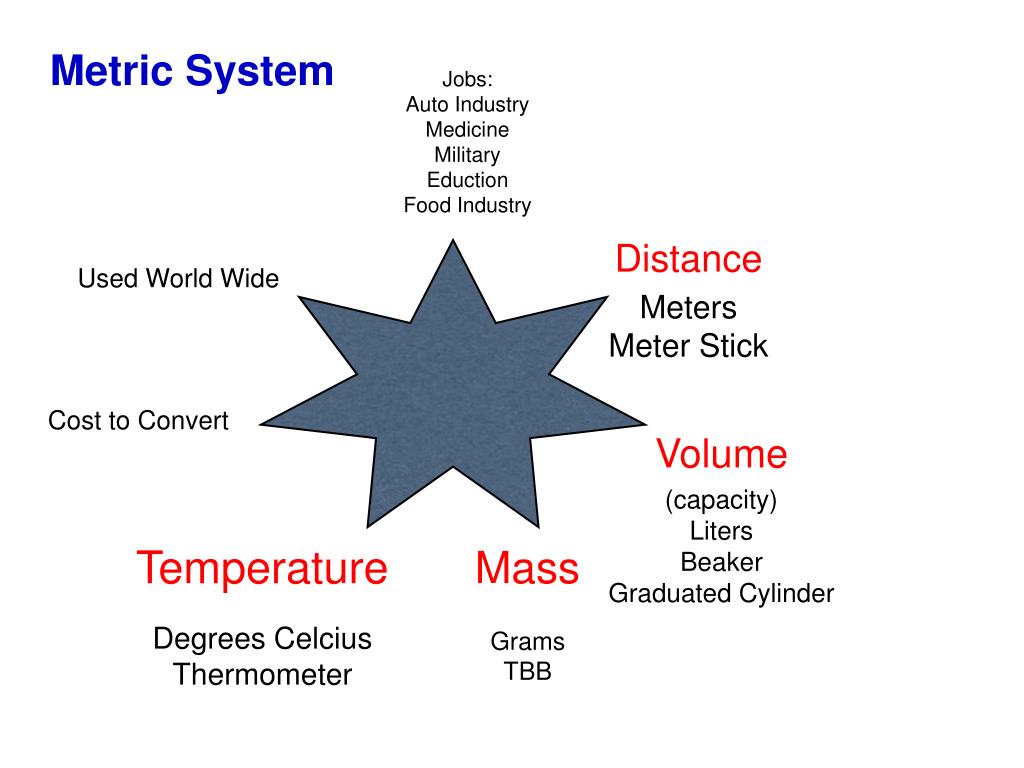 Metric System

Jobs:
Auto Industry
Medicine
Military
Eduction
Food Industry

Used World Wide

Distance
Meters
Meter Stick

Cost to Convert

Volume
(capacity)
Liters
Beaker
Graduated Cylinder

Temperature
Degrees Celcius
Thermometer

Mass
Grams
TBB